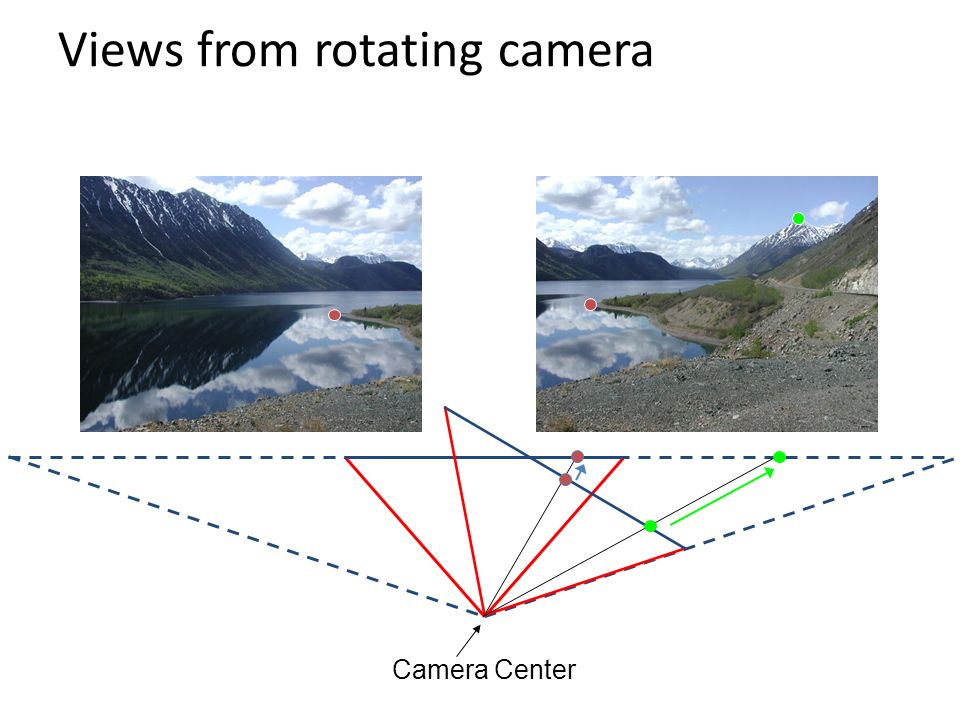 Views from rotating camera

Camera Center